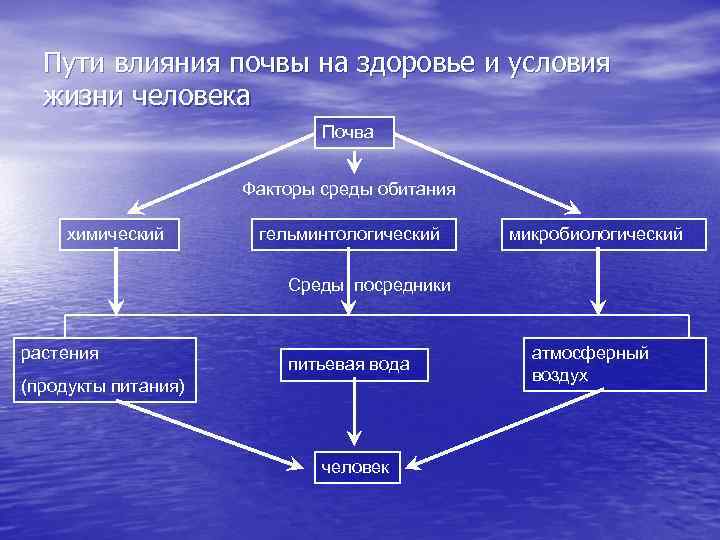 Пути влияния почвы на здоровье и условия жизни человека

Почва

Факторы среды обитания

химический

гельминтологический

микробиологический

Среды посредники

растения
(продукты питания)

питьевая вода

атмосферный воздух

человек